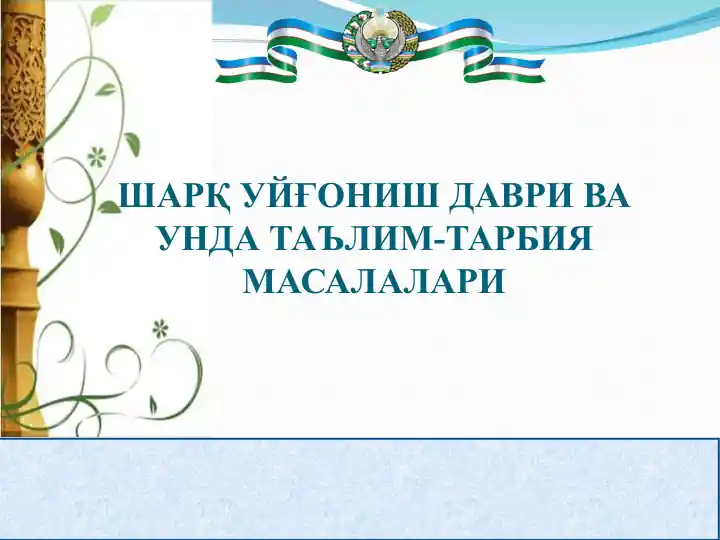 ШАРҚ УЙҒОНИШ ДАВРИ ВА УНДА ТАЪЛИМ-ТАРБИЯ МАСАЛАЛАРИ